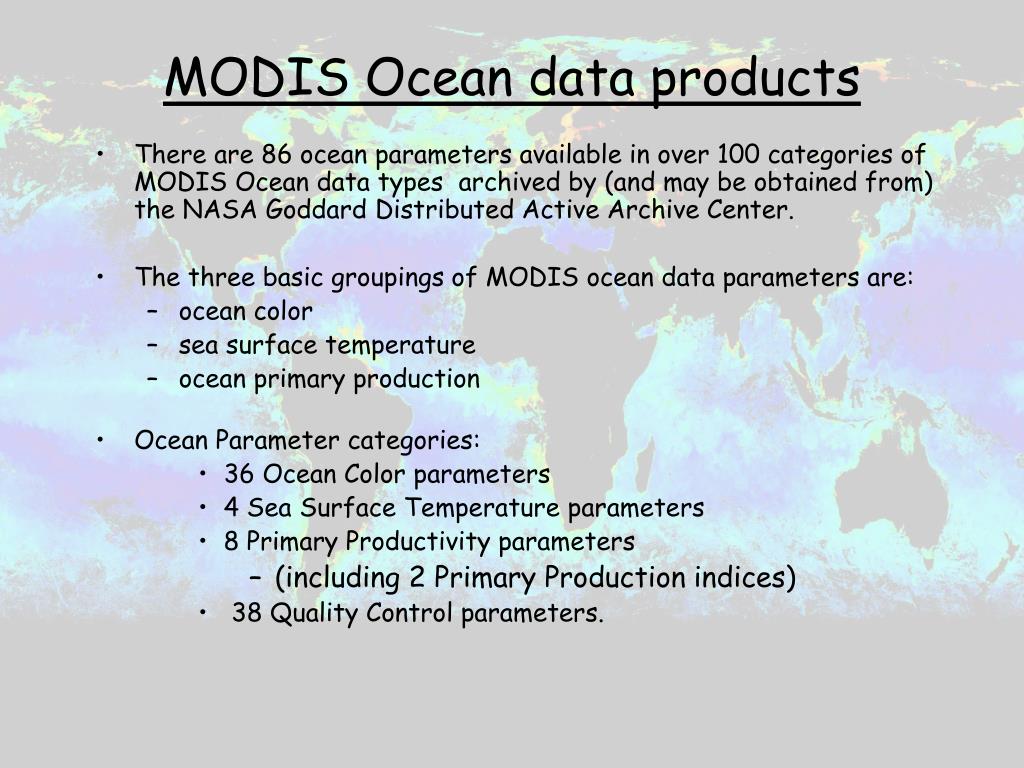 MODIS Ocean data products

• There are 86 ocean parameters available in over 100 categories of MODIS Ocean data types archived by (and may be obtained from) the NASA Goddard Distributed Active Archive Center.

• The three basic groupings of MODIS ocean data parameters are:
– ocean color
– sea surface temperature
– ocean primary production

• Ocean Parameter categories:
• 36 Ocean Color parameters
• 4 Sea Surface Temperature parameters
• 8 Primary Productivity parameters
– (including 2 Primary Production indices)
• 38 Quality Control parameters.